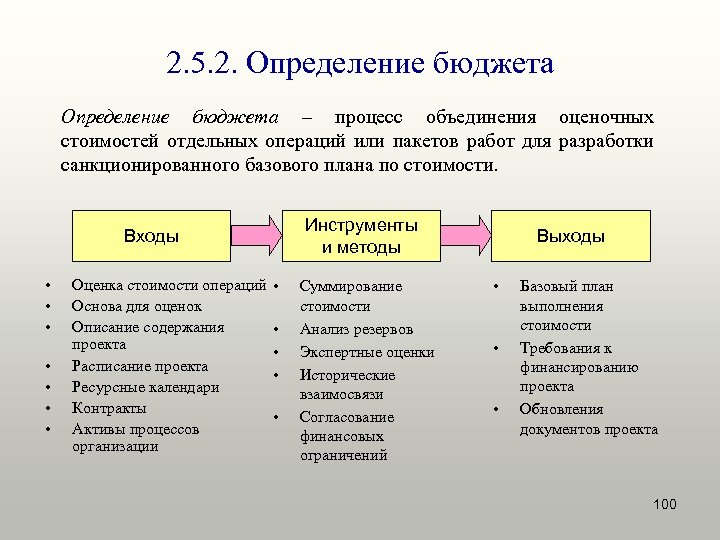 2.5.2. Определение бюджета

Определение бюджета – процесс объединения оценочных стоимостей отдельных операций или пакетов работ для разработки санкционированного базового плана по стоимости.

Входы

Инструменты и методы

Выходы

• Оценка стоимости операций
• Основа для оценок
• Описание содержания проекта
• Расписание проекта
• Ресурсные календари
• Контракты
• Активы процессов организации

• Суммирование стоимости
• Анализ резервов
• Экспертные оценки
• Исторические взаимосвязи
• Согласование финансовых ограничений

• Базовый план выполнения стоимости
• Требования к финансированию проекта
• Обновления документов проекта

100